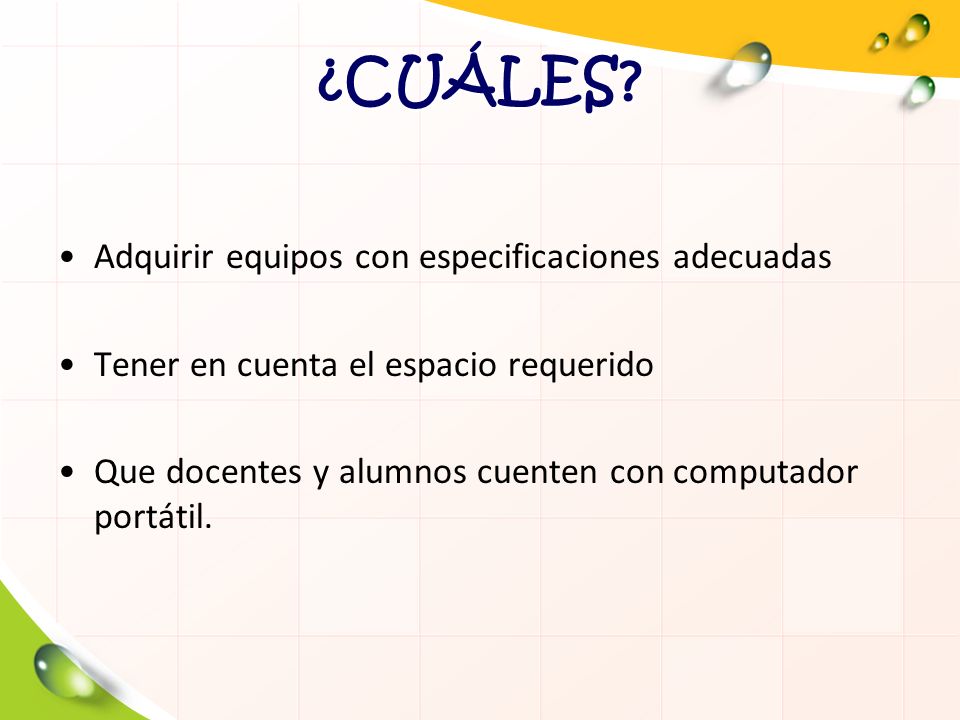 ¿CUÁLES?

• Adquirir equipos con especificaciones adecuadas

• Tener en cuenta el espacio requerido

• Que docentes y alumnos cuenten con computador portátil.